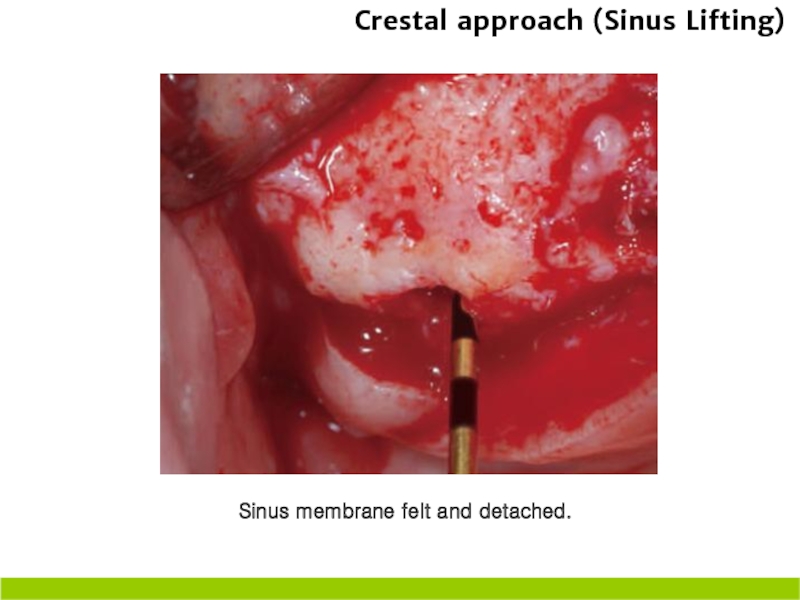 Crestal approach (Sinus Lifting)

Sinus membrane felt and detached.